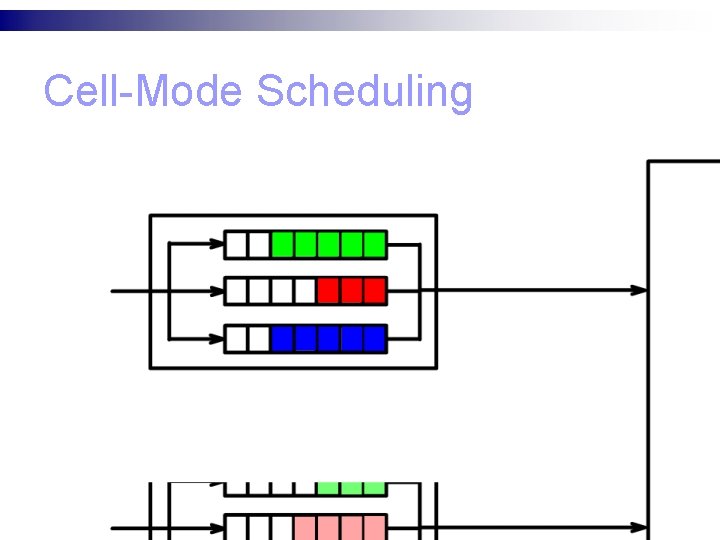 Cell-Mode Scheduling